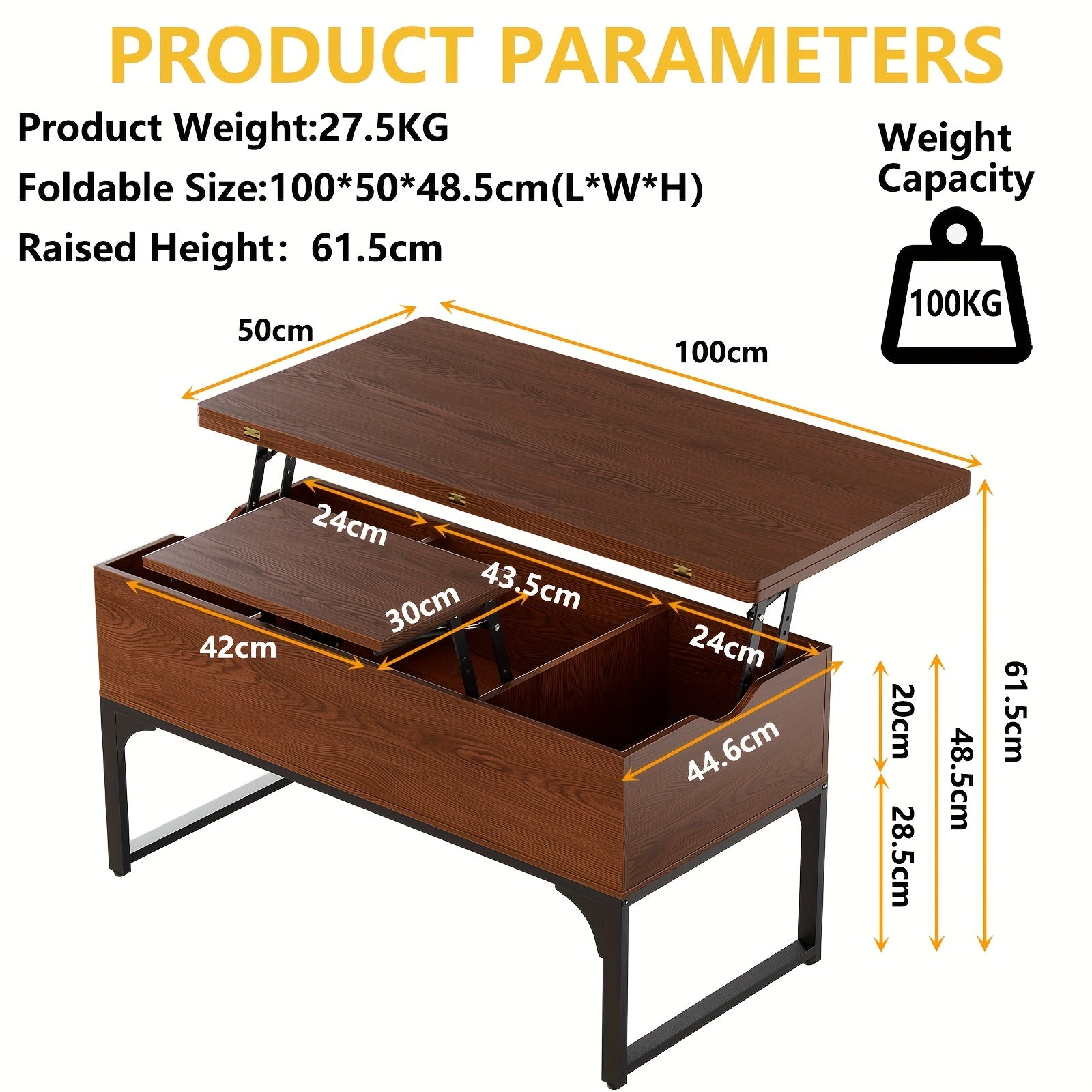 PRODUCT PARAMETERS

Product Weight:27.5KG

Foldable Size:100*50*48.5cm(L*W*H)

Raised Height: 61.5cm

Weight Capacity

100KG

50cm

100cm

24cm

43.5cm

30cm

42cm

24cm

44.6cm

20cm

28.5cm

48.5cm

61.5cm